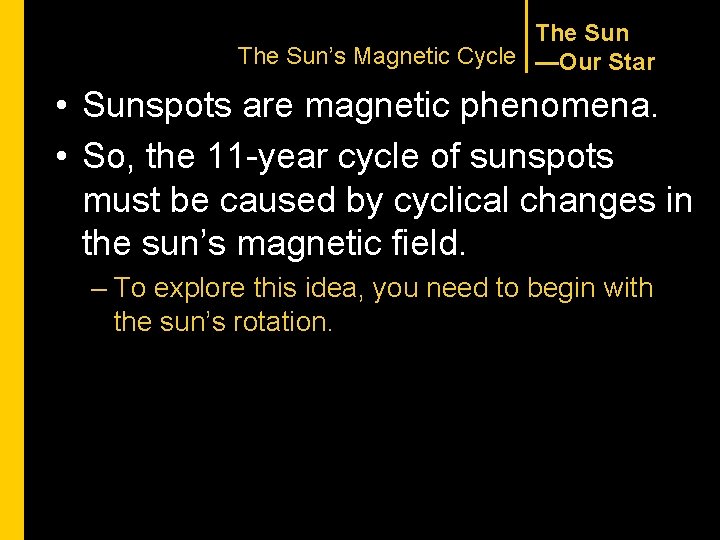 The Sun's Magnetic Cycle

The Sun
—Our Star

• Sunspots are magnetic phenomena.

• So, the 11-year cycle of sunspots must be caused by cyclical changes in the sun's magnetic field.

– To explore this idea, you need to begin with the sun's rotation.